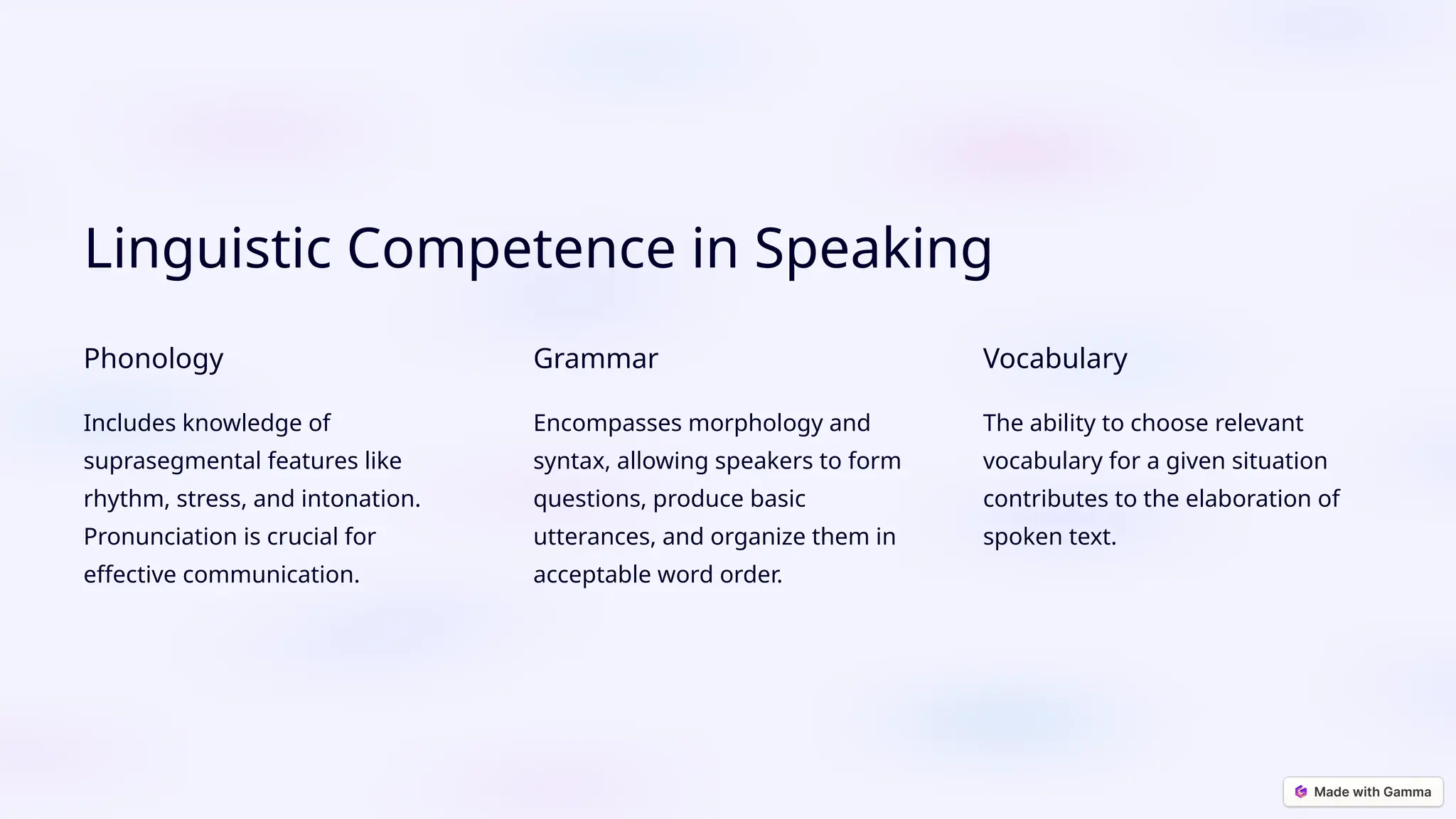 Linguistic Competence in Speaking

Phonology

Includes knowledge of suprasegmental features like rhythm, stress, and intonation. Pronunciation is crucial for effective communication.

Grammar

Encompasses morphology and syntax, allowing speakers to form questions, produce basic utterances, and organize them in acceptable word order.

Vocabulary

The ability to choose relevant vocabulary for a given situation contributes to the elaboration of spoken text.

Made with Gamma